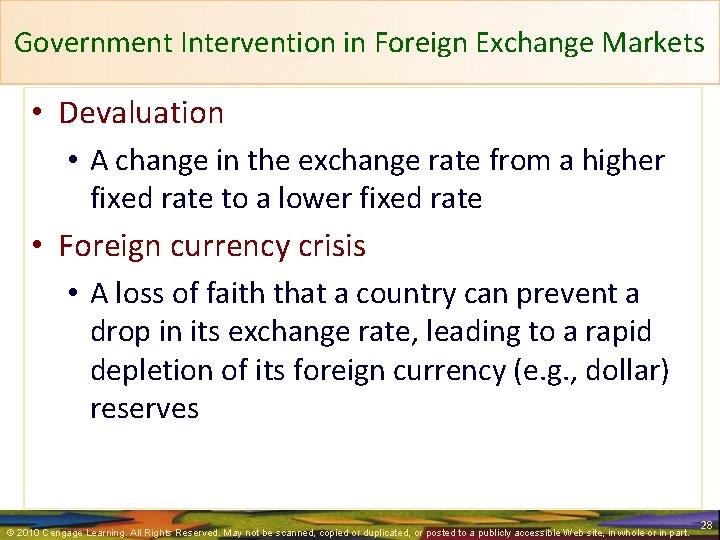 Government Intervention in Foreign Exchange Markets

• Devaluation
  • A change in the exchange rate from a higher fixed rate to a lower fixed rate
• Foreign currency crisis
  • A loss of faith that a country can prevent a drop in its exchange rate, leading to a rapid depletion of its foreign currency (e.g., dollar) reserves

28

© 2010 Cengage Learning. All Rights Reserved. May not be scanned, copied or duplicated, or posted to a publicly accessible Web site, in whole or in part.